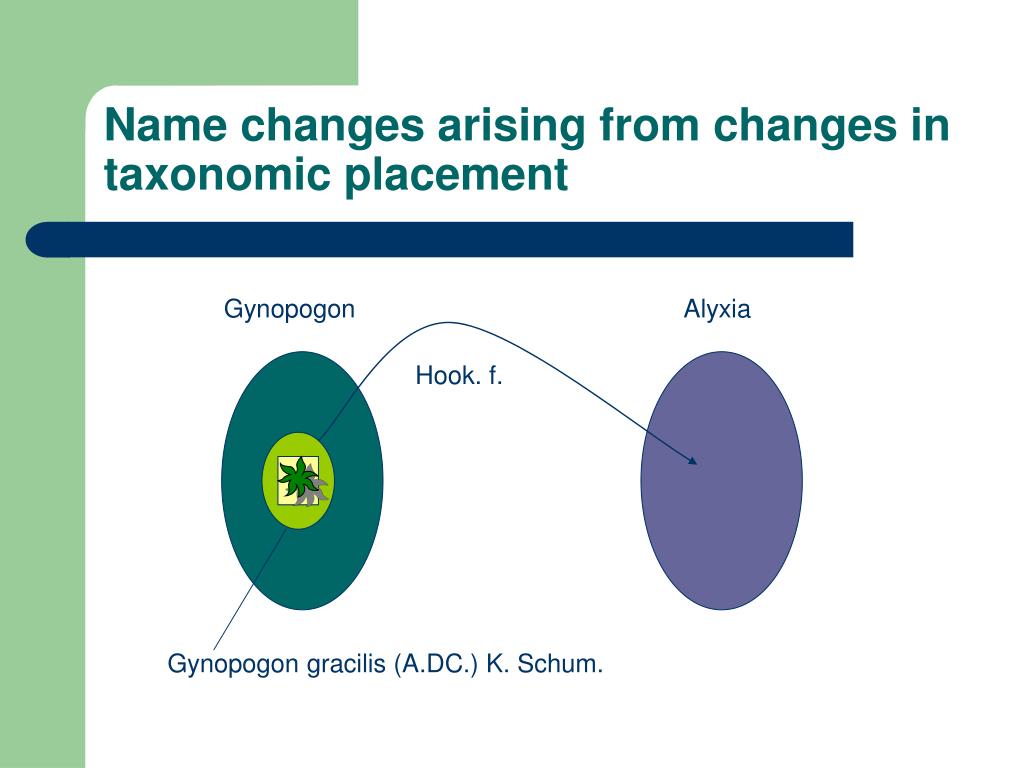 Name changes arising from changes in taxonomic placement

Gynopogon

Alyxia

Hook. f.

Gynopogon gracilis (A.DC.) K. Schum.